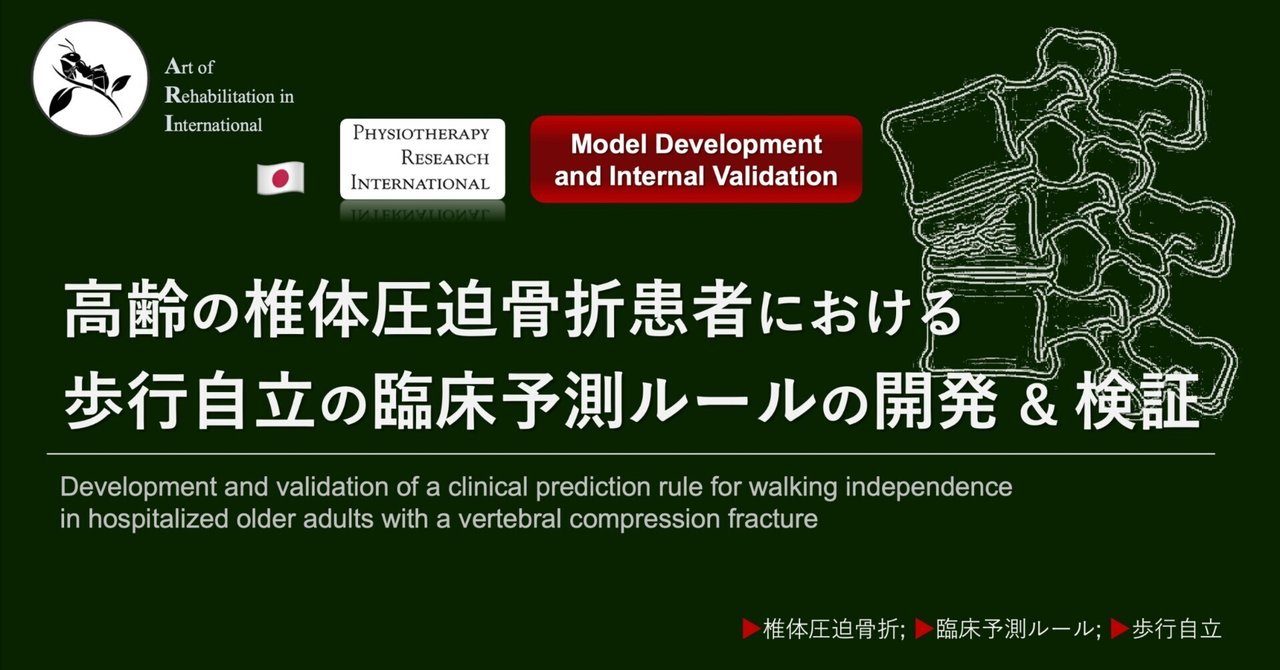 Art of
Rehabilitation in
International

PHYSIOTHERAPY
RESEARCH
INTERNATIONAL

Model Development and Internal Validation

高齢の椎体圧迫骨折患者における
歩行自立の臨床予測ルールの開発 & 検証

Development and validation of a clinical prediction rule for walking independence in hospitalized older adults with a vertebral compression fracture

▶椎体圧迫骨折; ▶臨床予測ルール; ▶歩行自立